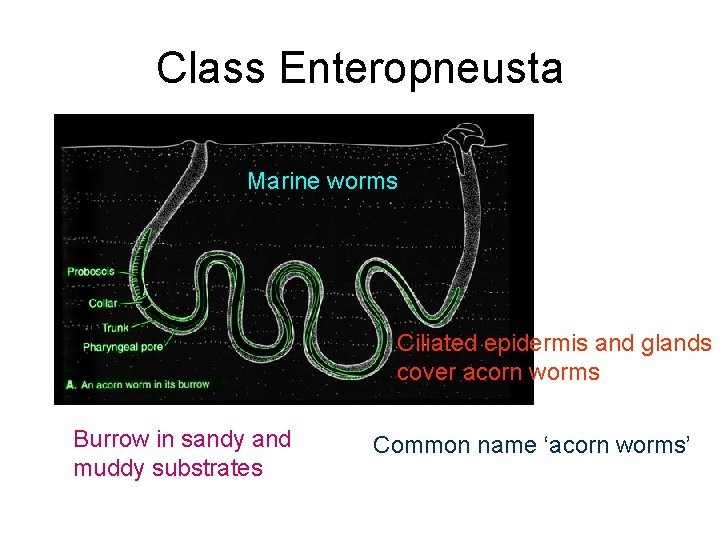 Class Enteropneusta

Marine worms

Proboscis

Collar

Trunk

Pharyngeal pore

A. An acorn worm in its burrow

Ciliated epidermis and glands cover acorn worms

Burrow in sandy and muddy substrates

Common name ‘acorn worms’